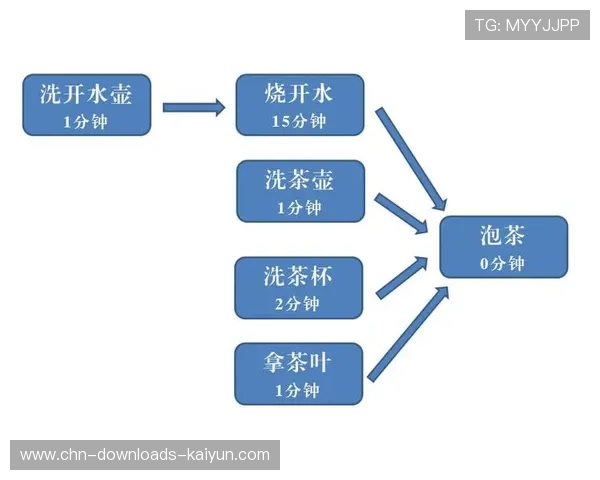 TG: MYYJJPP

洗开水壶
1分钟

烧开水
15分钟

洗茶壶
1分钟

洗茶杯
2分钟

拿茶叶
1分钟

泡茶
0分钟

www.chn-downloads-kaiyun.com